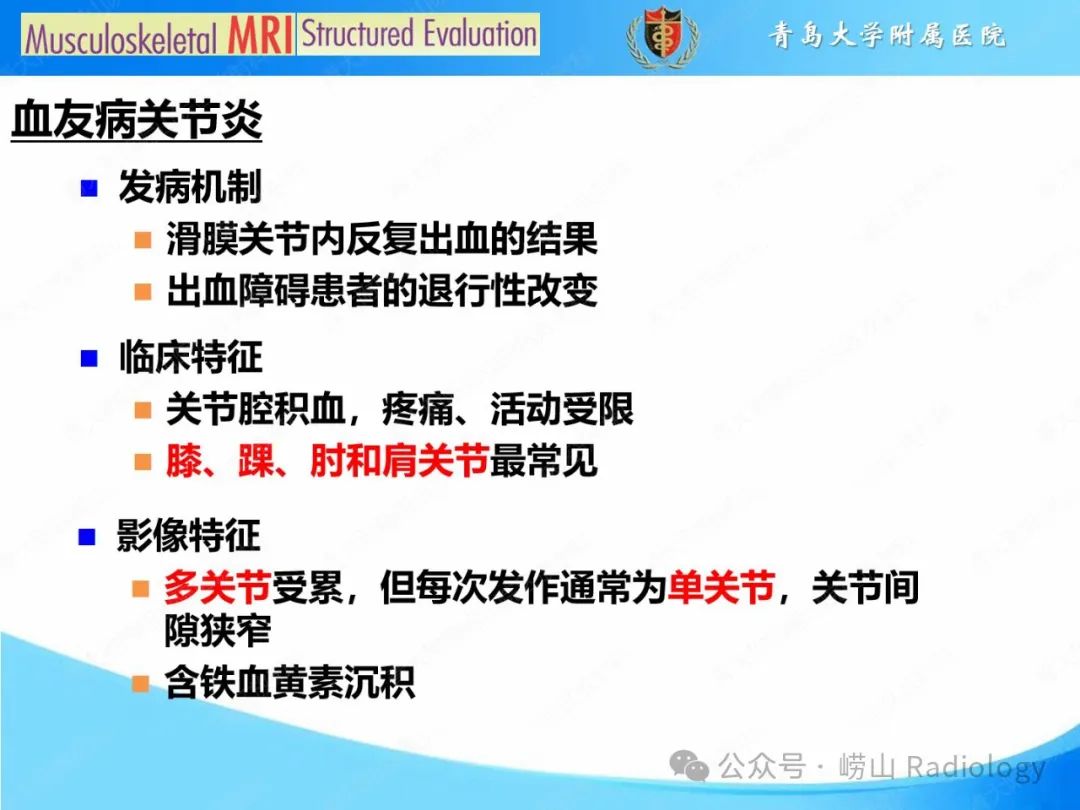 Musculoskeletal MRI Structured Evaluation

青岛大学附属医院

血友病关节炎

发病机制

滑膜关节内反复出血的结果

出血障碍患者的退行性改变

临床特征

关节腔积血，疼痛、活动受限

膝、踝、肘和肩关节最常见

影像特征

多关节受累，但每次发作通常为单关节，关节间隙狭窄

含铁血黄素沉积

公众号 · 崂山 Radiology